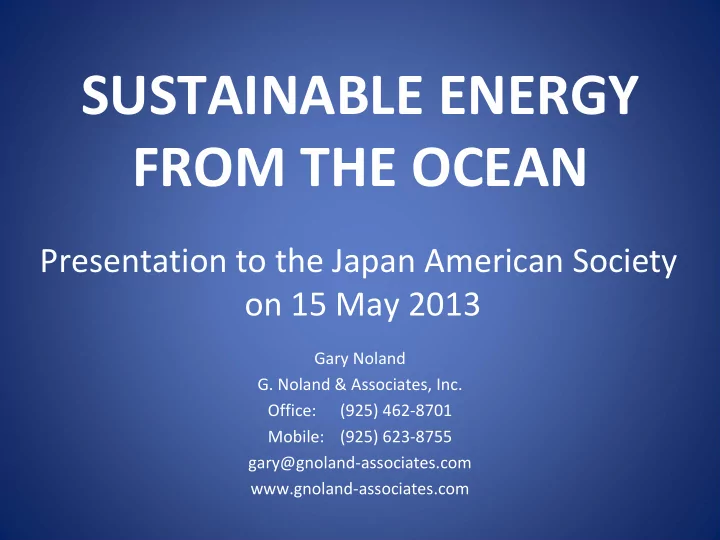 SUSTAINABLE ENERGY FROM THE OCEAN

Presentation to the Japan American Society on 15 May 2013

Gary Noland
G. Noland & Associates, Inc.
Office: (925) 462-8701
Mobile: (925) 623-8755
gary@gnoland-associates.com
www.gnoland-associates.com